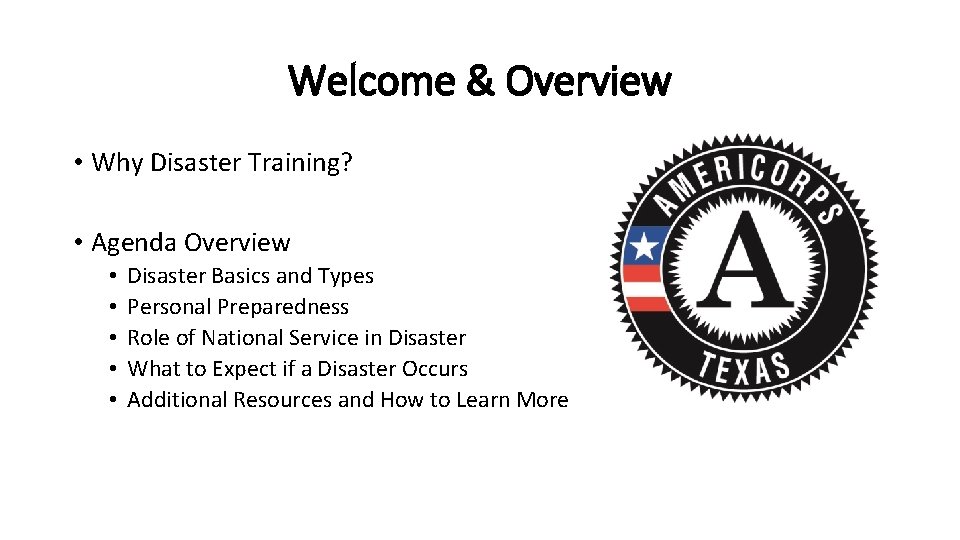 Welcome & Overview

• Why Disaster Training?

• Agenda Overview
  • Disaster Basics and Types
  • Personal Preparedness
  • Role of National Service in Disaster
  • What to Expect if a Disaster Occurs
  • Additional Resources and How to Learn More

AMERICORPS
A
TEXAS